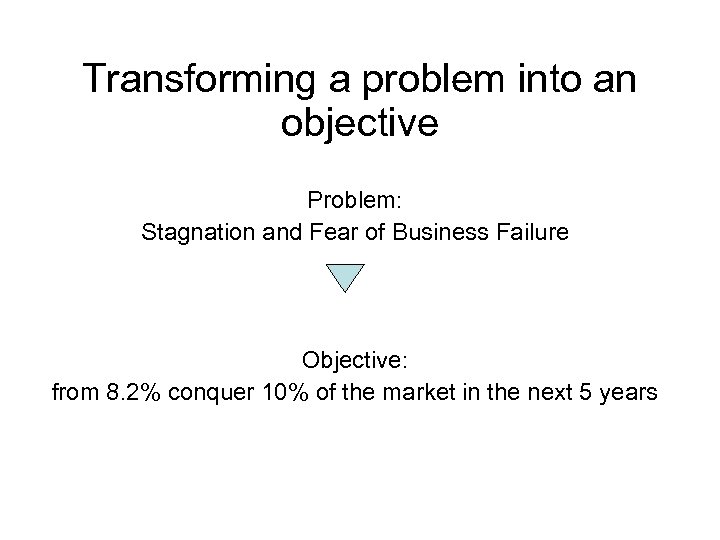 Transforming a problem into an objective

Problem:
Stagnation and Fear of Business Failure

Objective:
from 8.2% conquer 10% of the market in the next 5 years